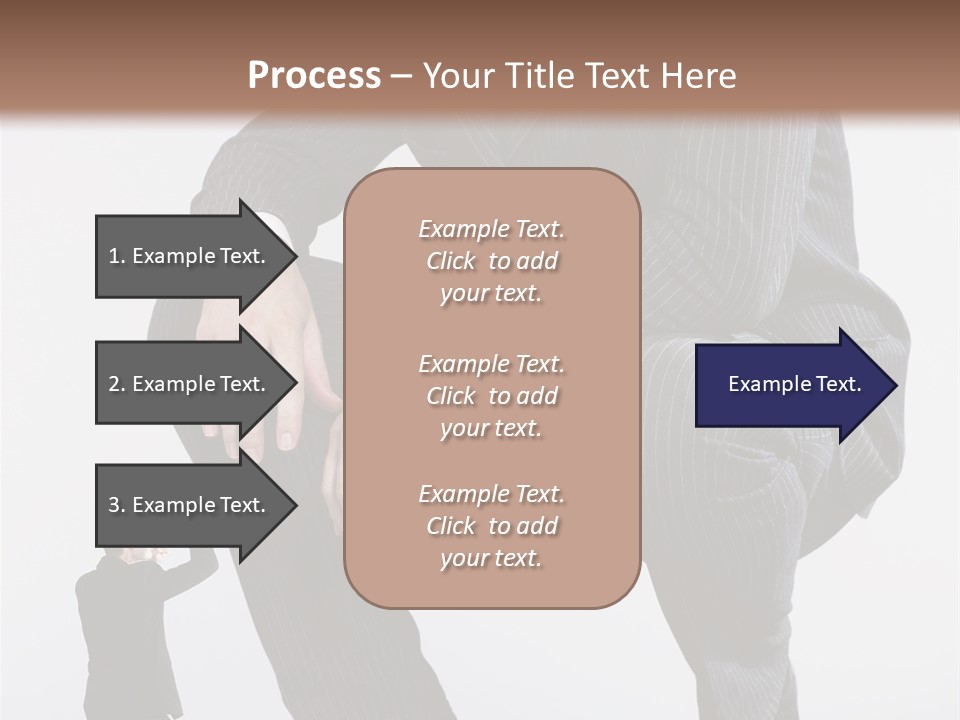 Process – Your Title Text Here

1. Example Text.

2. Example Text.

3. Example Text.

Example Text. Click to add your text.

Example Text. Click to add your text.

Example Text. Click to add your text.

Example Text.